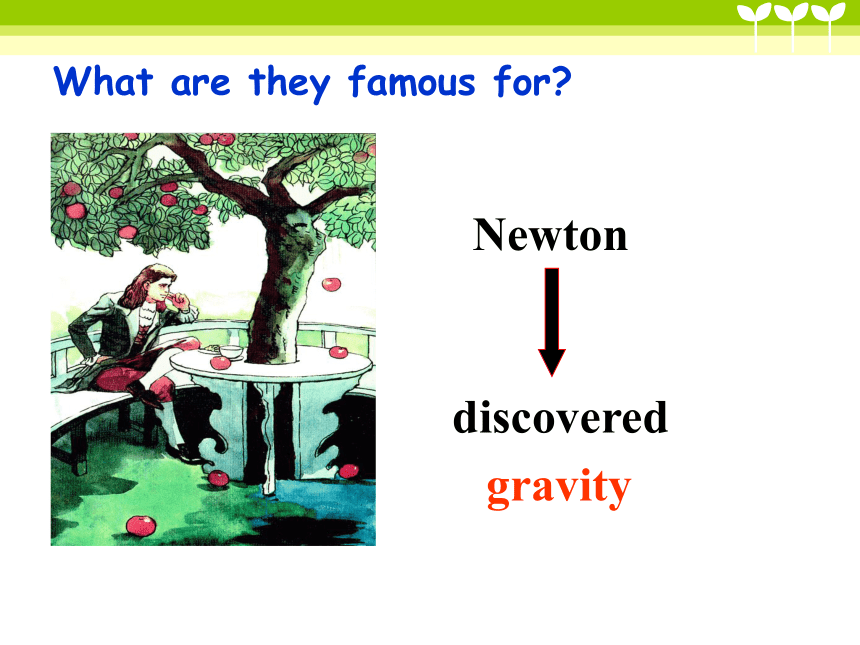 What are they famous for?

Newton

discovered

gravity